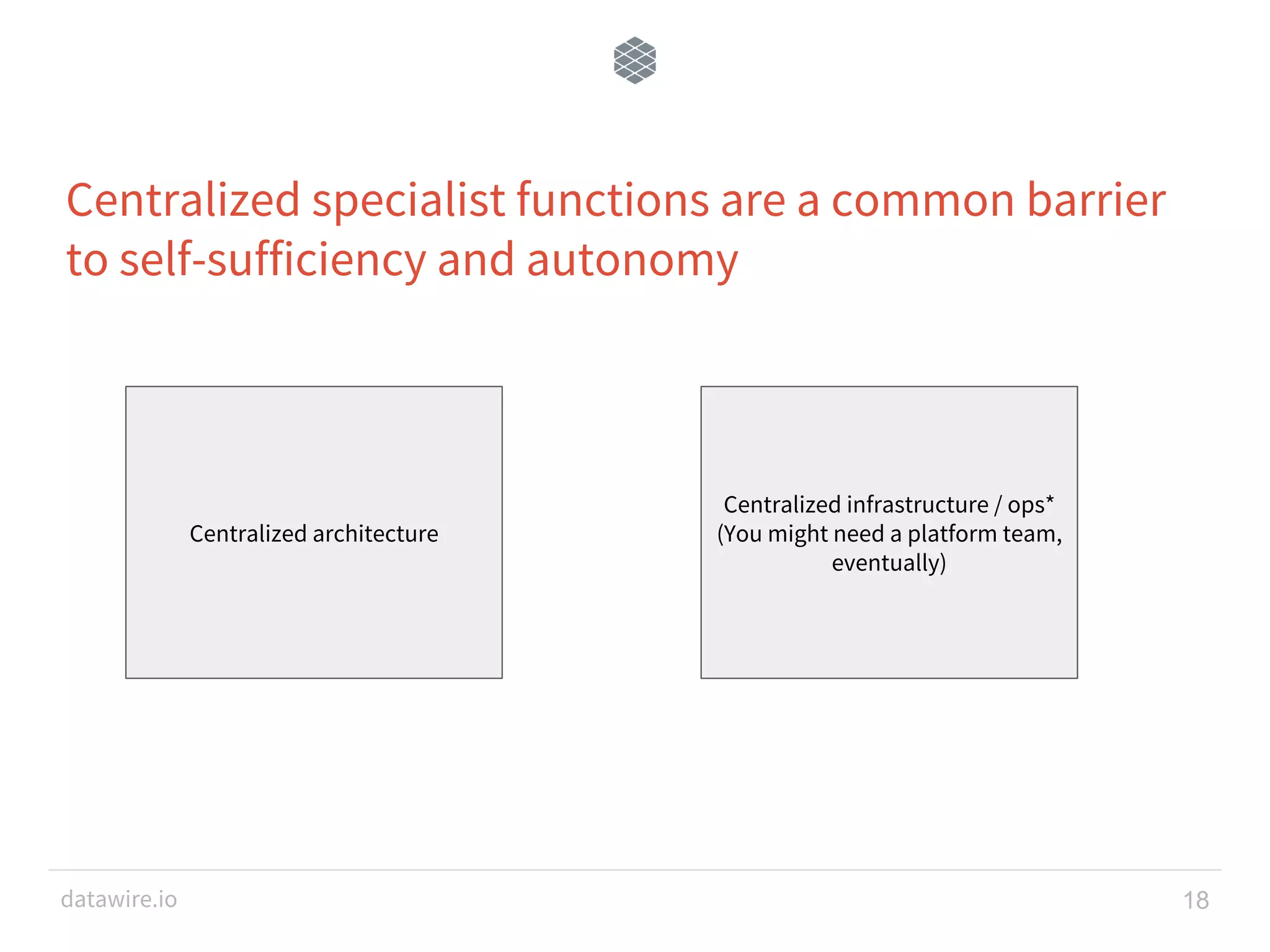 Centralized specialist functions are a common barrier to self-sufficiency and autonomy

Centralized architecture

Centralized infrastructure / ops*
(You might need a platform team, eventually)

datawire.io

18